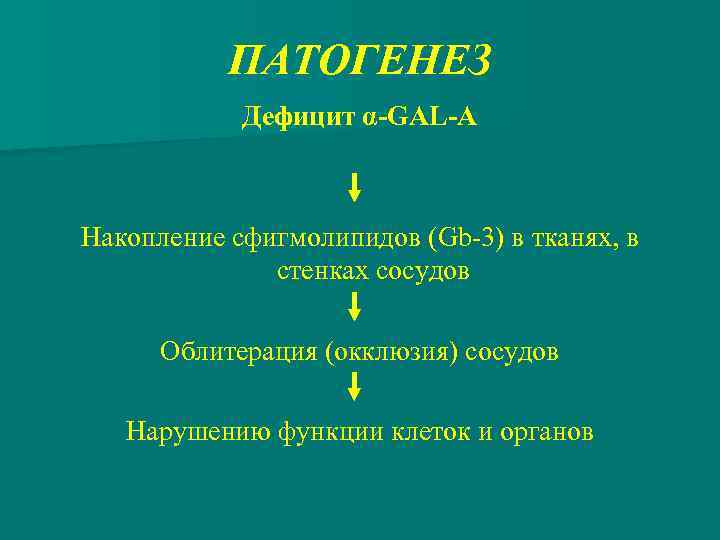 ПАТОГЕНЕЗ

Дефицит α-GAL-A

Накопление сфигмолипидов (Gb-3) в тканях, в стенках сосудов

Облитерация (окклюзия) сосудов

Нарушению функции клеток и органов